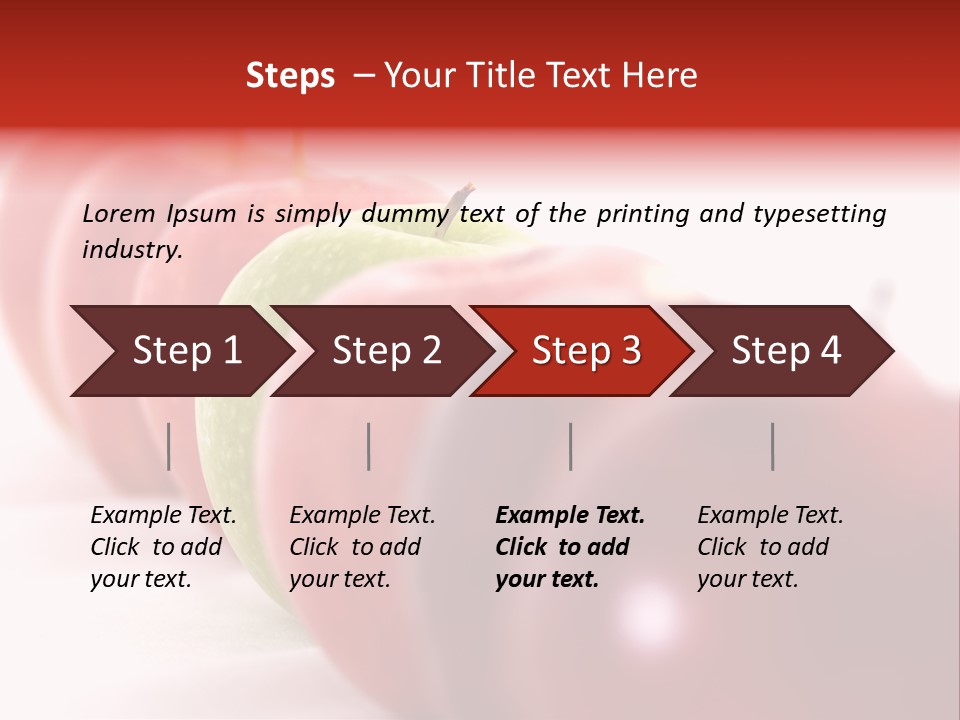 Steps – Your Title Text Here

Lorem Ipsum is simply dummy text of the printing and typesetting industry.

Step 1

Step 2

Step 3

Step 4

Example Text. Click to add your text.

Example Text. Click to add your text.

Example Text. Click to add your text.

Example Text. Click to add your text.